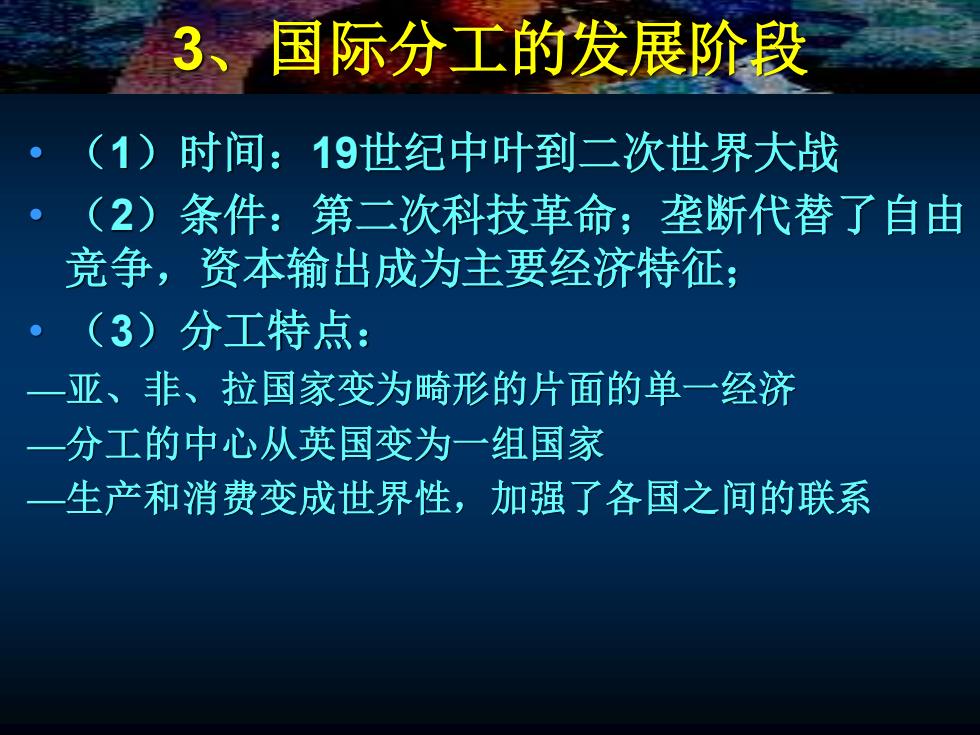 3、国际分工的发展阶段

• （1）时间：19世纪中叶到二次世界大战

• （2）条件：第二次科技革命；垄断代替了自由竞争，资本输出成为主要经济特征；

• （3）分工特点：

—亚、非、拉国家变为畸形的片面的单一经济

—分工的中心从英国变为一组国家

—生产和消费变成世界性，加强了各国之间的联系